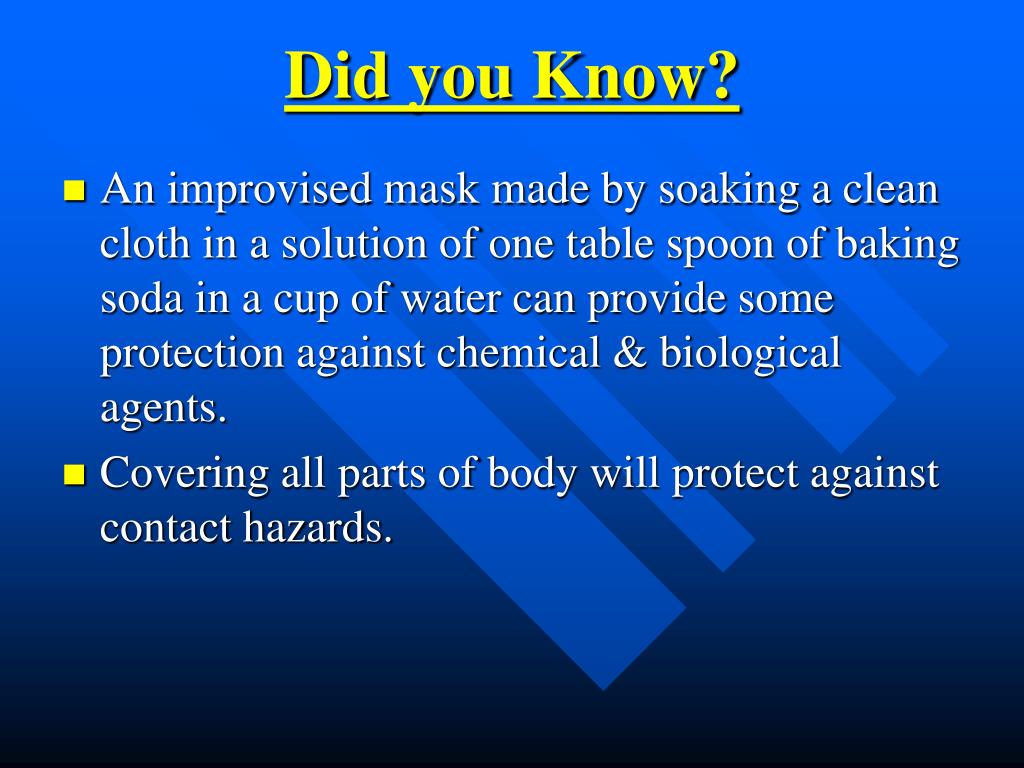 Did you Know?

An improvised mask made by soaking a clean cloth in a solution of one table spoon of baking soda in a cup of water can provide some protection against chemical & biological agents.

Covering all parts of body will protect against contact hazards.